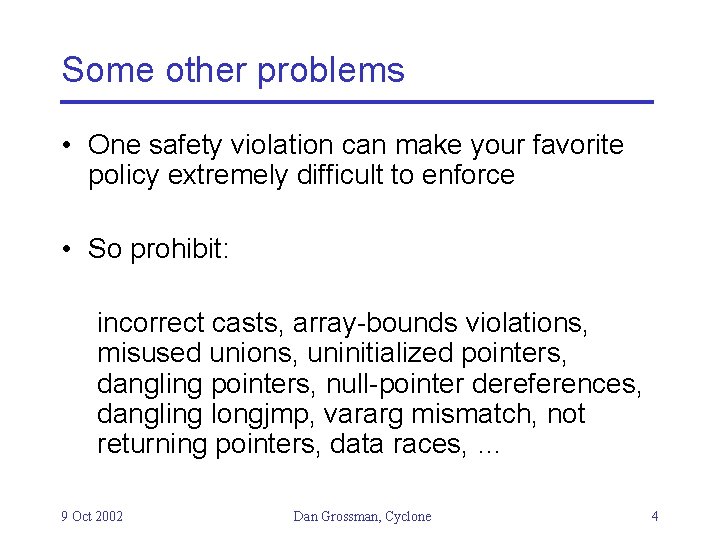 Some other problems

• One safety violation can make your favorite policy extremely difficult to enforce

• So prohibit:

incorrect casts, array-bounds violations, misused unions, uninitialized pointers, dangling pointers, null-pointer dereferences, dangling longjmp, vararg mismatch, not returning pointers, data races, …

9 Oct 2002

Dan Grossman, Cyclone

4